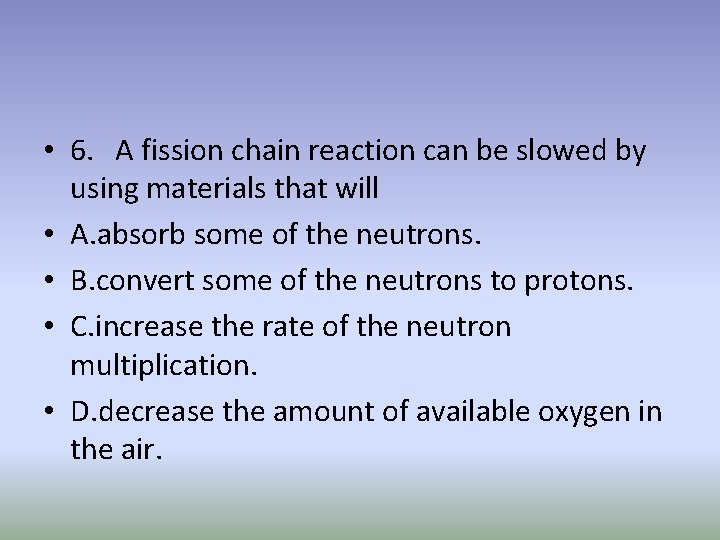 • 6. A fission chain reaction can be slowed by using materials that will

• A.absorb some of the neutrons.

• B.convert some of the neutrons to protons.

• C.increase the rate of the neutron multiplication.

• D.decrease the amount of available oxygen in the air.